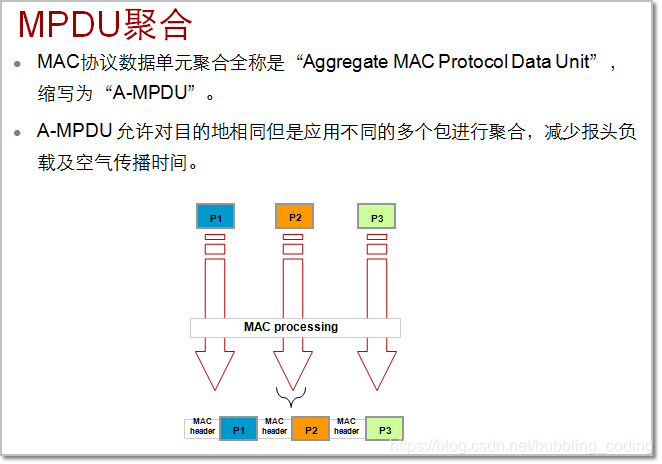 MPDU聚合

• MAC协议数据单元聚合全称是“Aggregate MAC Protocol Data Unit”，缩写为“A-MPDU”。

• A-MPDU 允许对目的地相同但是应用不同的多个包进行聚合，减少报头负载及空气传播时间。

P1
P2
P3

MAC processing

MAC header
P1
MAC header
P2
MAC header
P3

https://blog.csdn.net/bubbling_coding